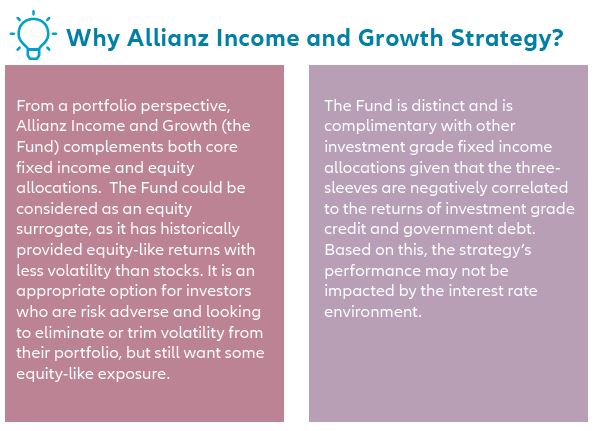 Why Allianz Income and Growth Strategy?

From a portfolio perspective, Allianz Income and Growth (the Fund) complements both core fixed income and equity allocations. The Fund could be considered as an equity surrogate, as it has historically provided equity-like returns with less volatility than stocks. It is an appropriate option for investors who are risk adverse and looking to eliminate or trim volatility from their portfolio, but still want some equity-like exposure.

The Fund is distinct and is complimentary with other investment grade fixed income allocations given that the three-sleeves are negatively correlated to the returns of investment grade credit and government debt. Based on this, the strategy's performance may not be impacted by the interest rate environment.